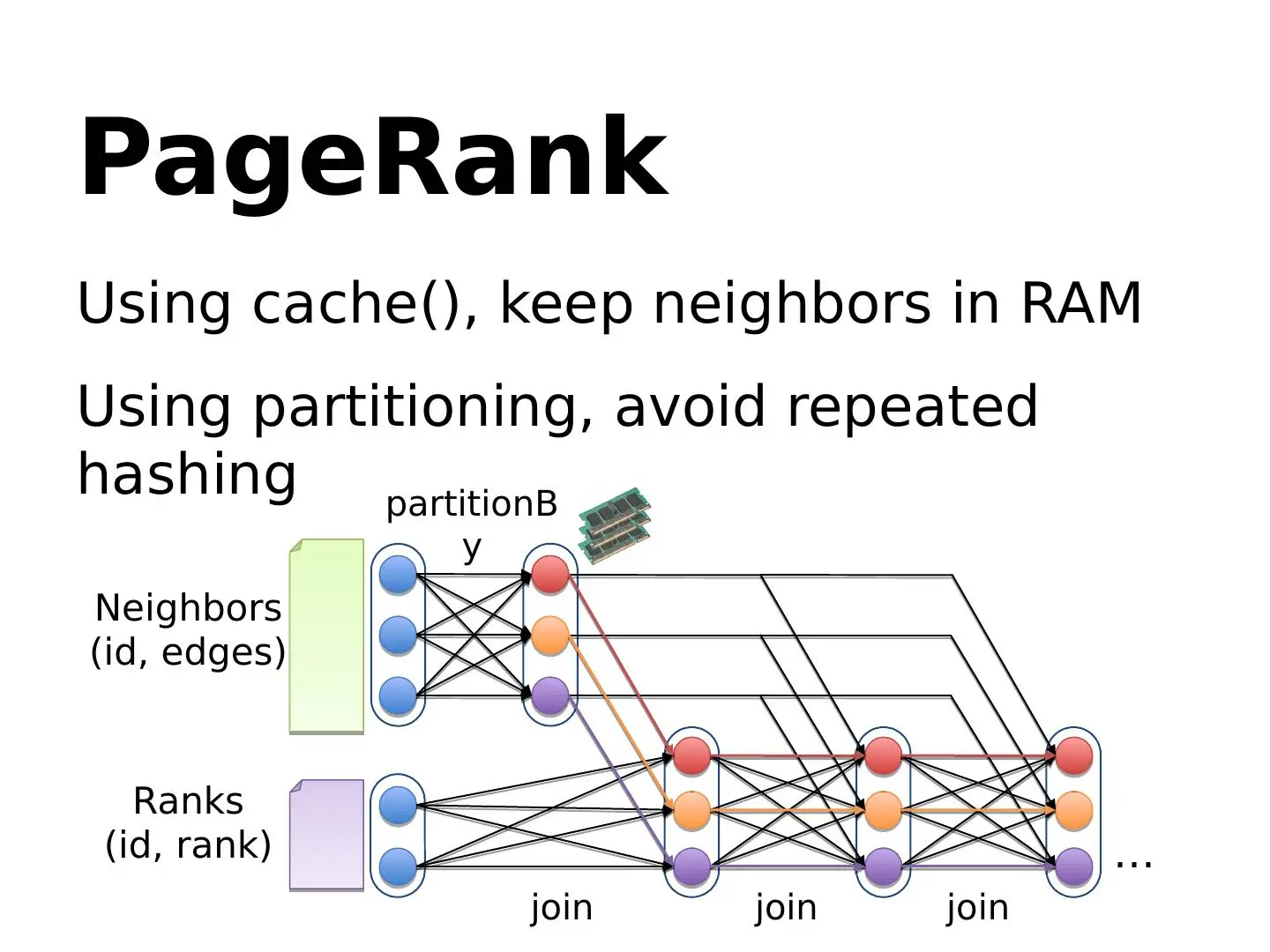 PageRank

Using cache(), keep neighbors in RAM

Using partitioning, avoid repeated hashing

partitionBy

Neighbors
(id, edges)

Ranks
(id, rank)

join

join

join

...